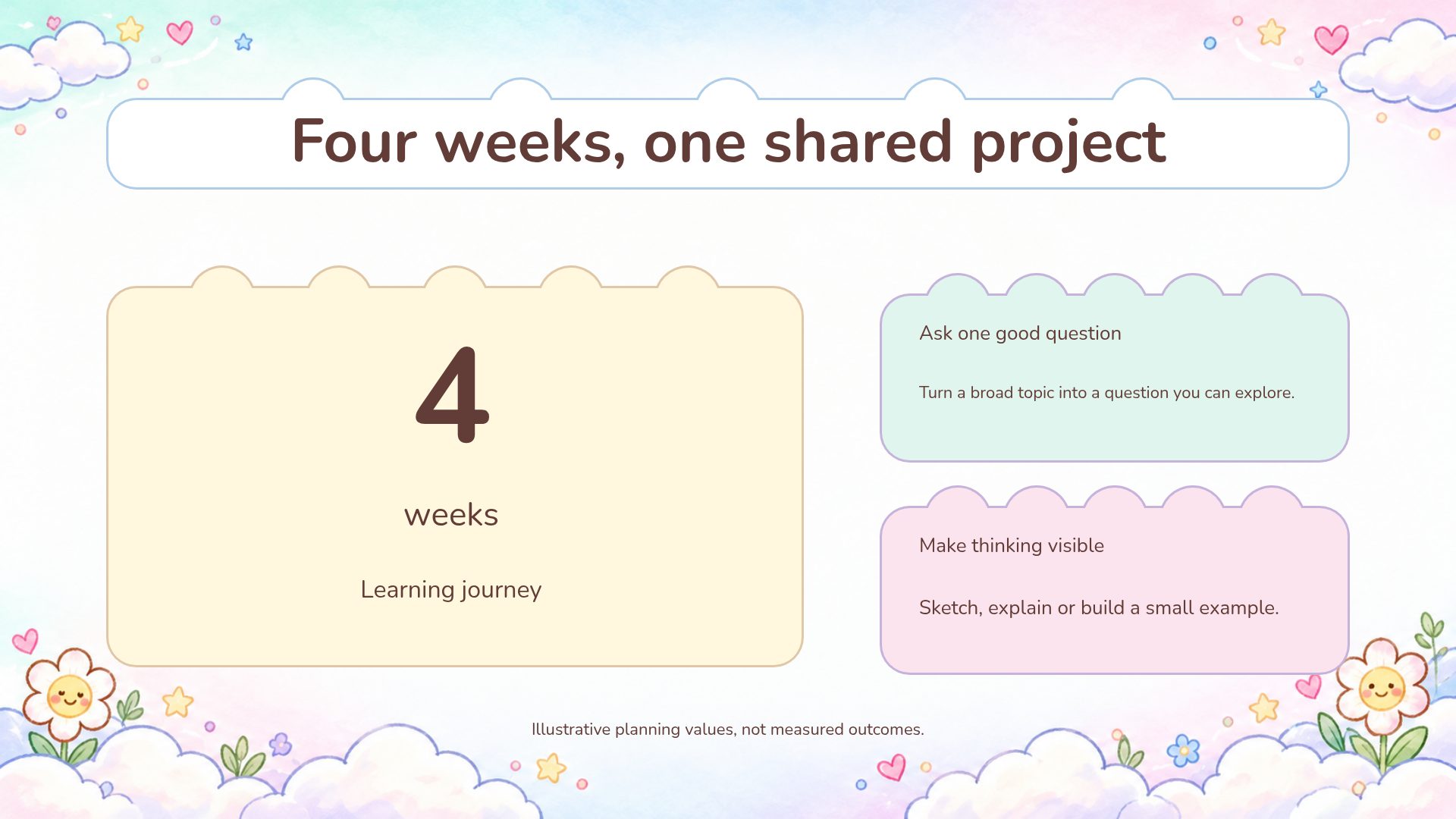 Four weeks, one shared project

4

weeks

Learning journey

Ask one good question

Turn a broad topic into a question you can explore.

Make thinking visible

Sketch, explain or build a small example.

Illustrative planning values, not measured outcomes.